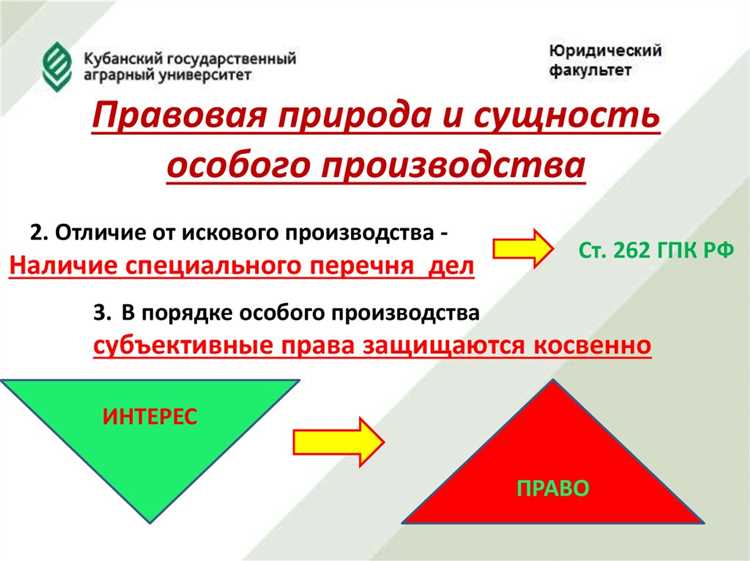 Кубанский государственный аграрный университет

Юридический факультет

Правовая природа и сущность особого производства

2. Отличие от искового производства - Наличие специального перечня дел

Ст. 262 ГПК РФ

3. В порядке особого производства субъективные права защищаются косвенно

ИНТЕРЕС

ПРАВО